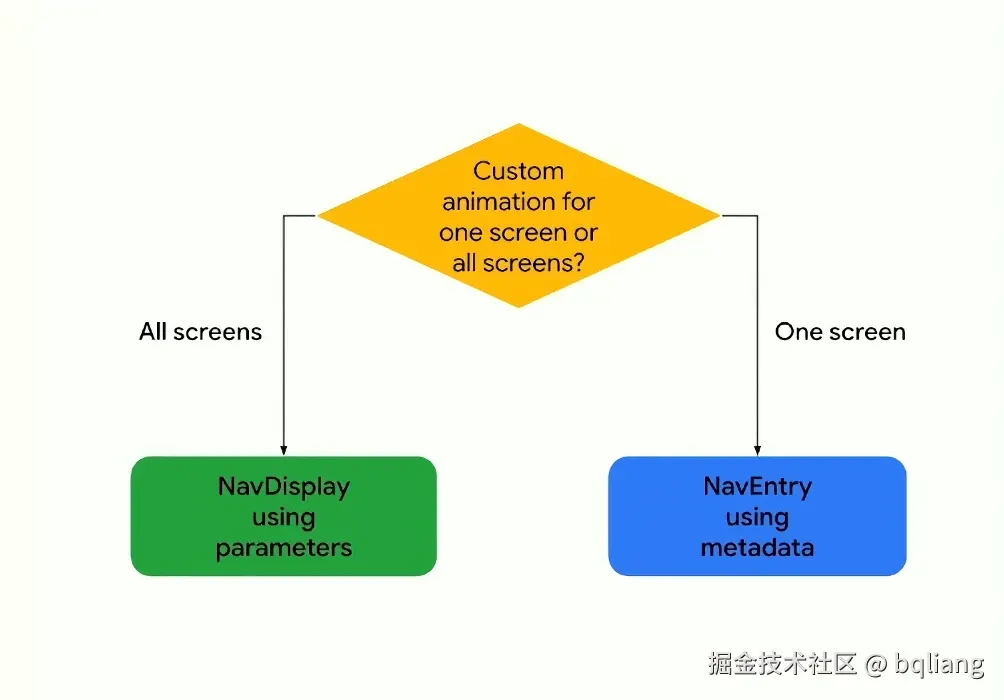 Custom animation for one screen or all screens?

All screens

One screen

NavDisplay using parameters

NavEntry using metadata

掘金技术社区 @ bqliang